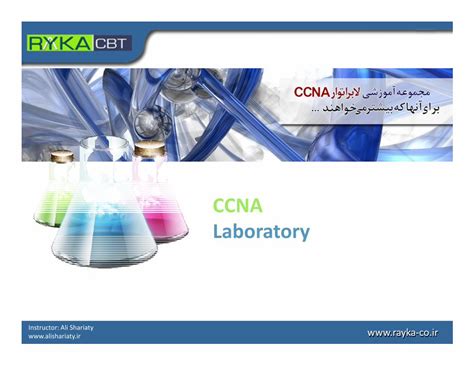 RAYKA CBT

مجموعه آموزشی لابراتوار CCNA
برای آنها که بیشتر می‌خواهند ...

CCNA
Laboratory

Instructor: Ali Shariaty
www.alishariaty.ir

www.rayka-co.ir